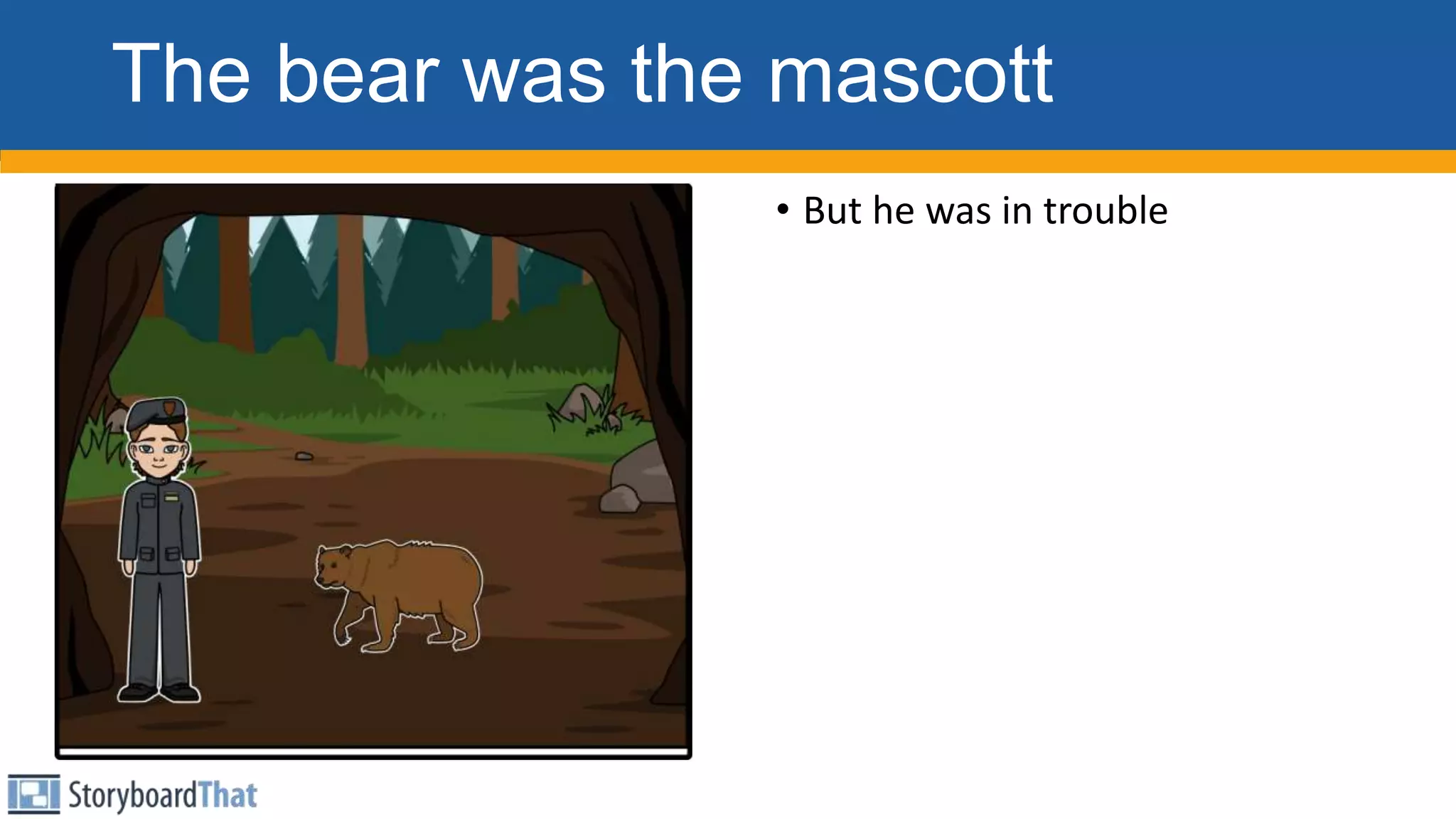 The bear was the mascott

• But he was in trouble

StoryboardThat